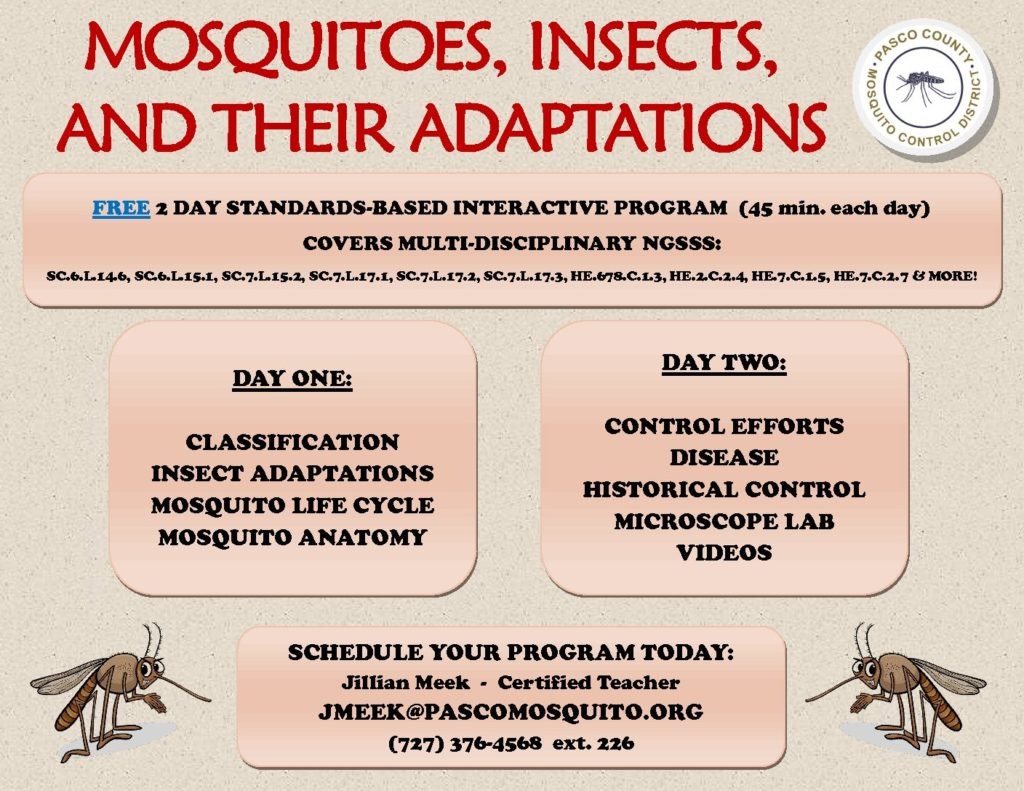 MOSQUITOES, INSECTS, AND THEIR ADAPTATIONS

PASCO COUNTY MOSQUITO CONTROL DISTRICT

FREE 2 DAY STANDARDS-BASED INTERACTIVE PROGRAM (45 min. each day)

COVERS MULTI-DISCIPLINARY NGSSS:

SC.6.L.14.6, SC.6.L.15.1, SC.7.L.15.2, SC.7.L.17.1, SC.7.L.17.2, SC.7.L.17.3, HE.678.C.1.3, HE.2.C.2.4, HE.7.C.1.5, HE.7.C.2.7 & MORE!

DAY ONE:

CLASSIFICATION
INSECT ADAPTATIONS
MOSQUITO LIFE CYCLE
MOSQUITO ANATOMY

DAY TWO:

CONTROL EFFORTS
DISEASE
HISTORICAL CONTROL
MICROSCOPE LAB
VIDEOS

SCHEDULE YOUR PROGRAM TODAY:
Jillian Meek - Certified Teacher
JMEEK@PASCOMOSQUITO.ORG
(727) 376-4568 ext. 226